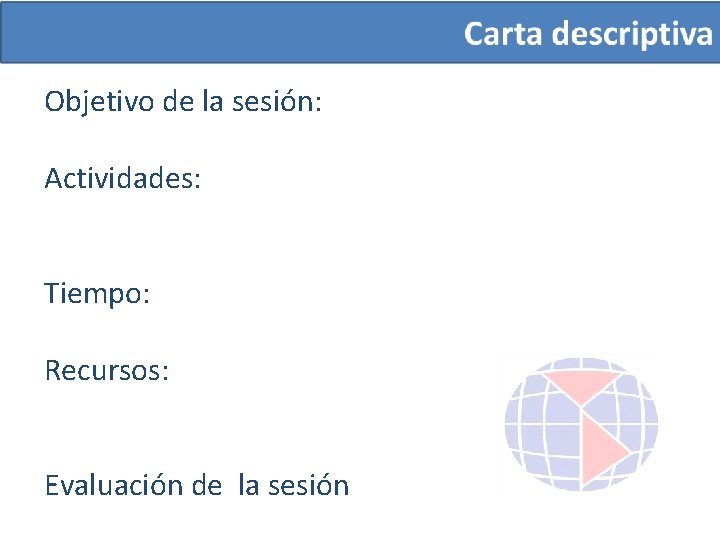 Carta descriptiva

Objetivo de la sesión:

Actividades:

Tiempo:

Recursos:

Evaluación de la sesión